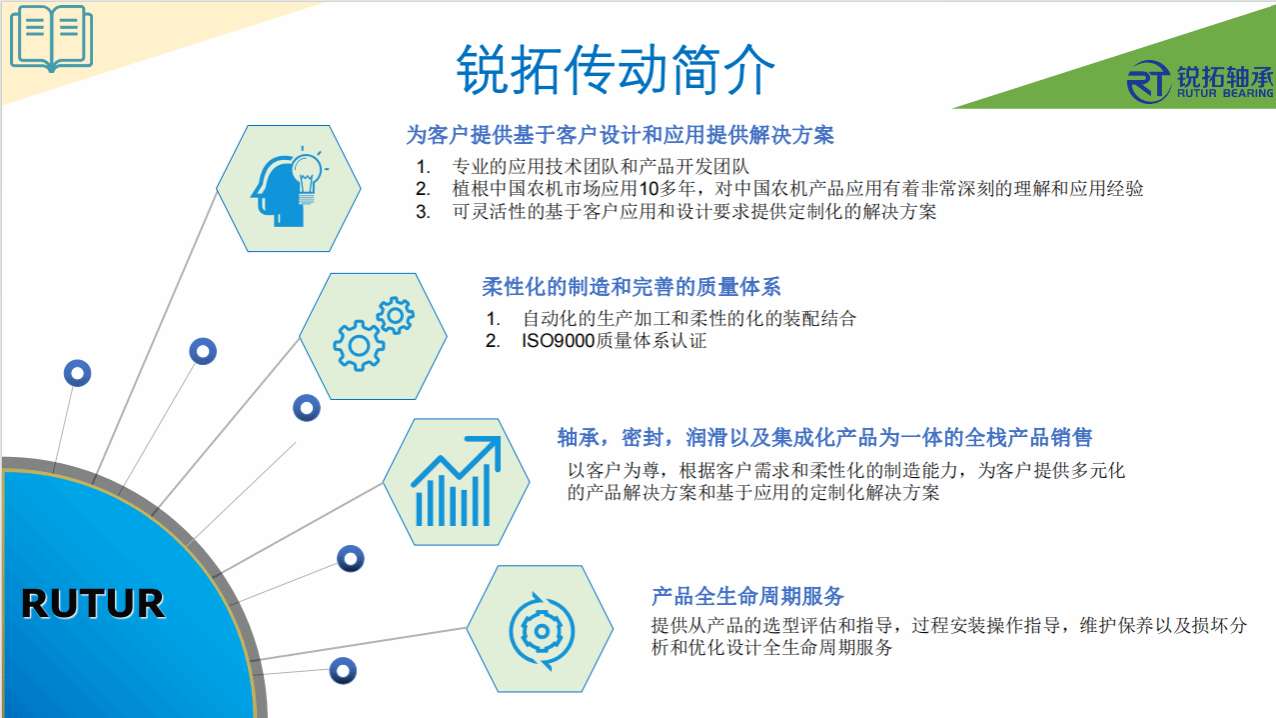 锐拓传动简介

RT 锐拓轴承
RUTUR BEARING

为客户提供基于客户设计和应用提供解决方案

1. 专业的应用技术团队和产品开发团队
2. 植根中国农机市场应用10多年，对中国农机产品应用有着非常深刻的理解和应用经验
3. 可灵活性的基于客户应用和设计要求提供定制化的解决方案

柔性化的制造和完善的质量体系

1. 自动化的生产加工和柔性的化的装配结合
2. ISO9000质量体系认证

轴承，密封，润滑以及集成化产品为一体的全栈产品销售

以客户为尊，根据客户需求和柔性化的制造能力，为客户提供多元化的产品解决方案和基于应用的定制化解决方案

产品全生命周期服务

提供从产品的选型评估和指导，过程安装操作指导，维护保养以及损坏分析和优化设计全生命周期服务

RUTUR